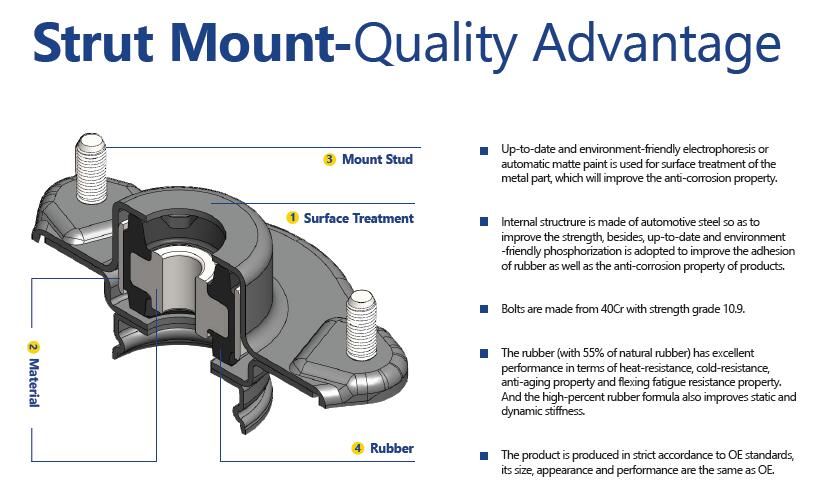 Strut Mount-Quality Advantage

3 Mount Stud

1 Surface Treatment

2 Material

4 Rubber

Up-to-date and environment-friendly electrophoresis or automatic matte paint is used for surface treatment of the metal part, which will improve the anti-corrosion property.

Internal structrure is made of automotive steel so as to improve the strength, besides, up-to-date and environment -friendly phosphorization is adopted to improve the adhesion of rubber as well as the anti-corrosion property of products.

Bolts are made from 40Cr with strength grade 10.9.

The rubber (with 55% of natural rubber) has excellent performance in terms of heat-resistance, cold-resistance, anti-aging property and flexing fatigue resistance property. And the high-percent rubber formula also improves static and dynamic stiffness.

The product is produced in strict accordance to OE standards, its size, appearance and performance are the same as OE.